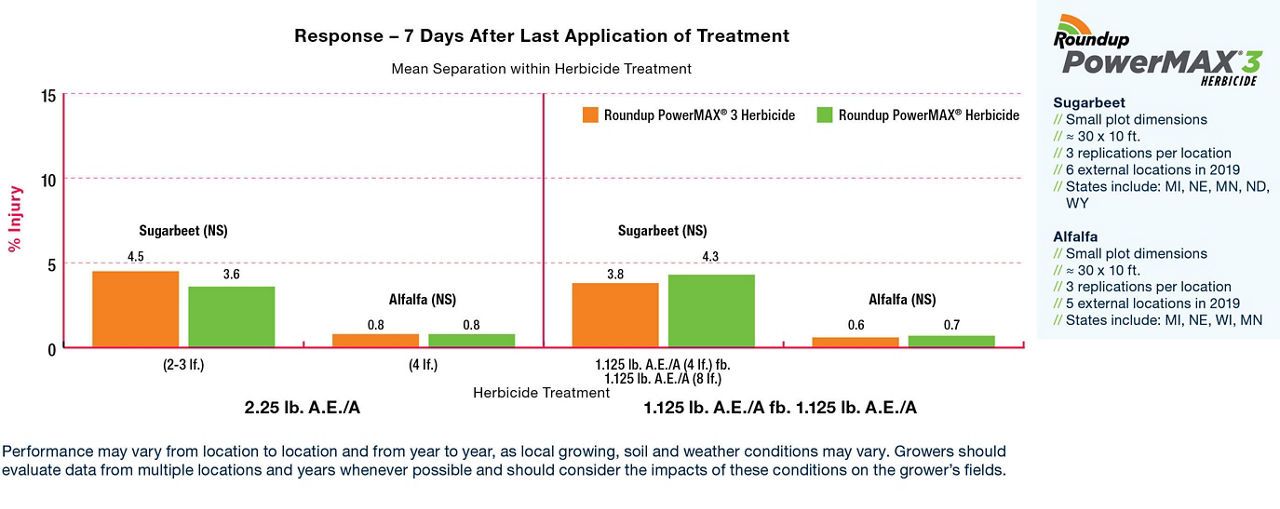 Response – 7 Days After Last Application of Treatment

Mean Separation within Herbicide Treatment

Roundup PowerMAX® 3 Herbicide
Roundup PowerMAX® Herbicide

% Injury

15
10
5
0

Sugarbeet (NS)
4.5
3.6

Alfalfa (NS)
0.8
0.8

Sugarbeet (NS)
3.8
4.3

Alfalfa (NS)
0.6
0.7

(2-3 lf.)
(4 lf.)
1.125 lb. A.E./A (4 lf.) fb. 1.125 lb. A.E./A (8 lf.)

Herbicide Treatment

2.25 lb. A.E./A
1.125 lb. A.E./A fb. 1.125 lb. A.E./A

Roundup PowerMAX 3 HERBICIDE

Sugarbeet
// Small plot dimensions
// ≈ 30 x 10 ft.
// 3 replications per location
// 6 external locations in 2019
// States include: MI, NE, MN, ND, WY

Alfalfa
// Small plot dimensions
// ≈ 30 x 10 ft.
// 3 replications per location
// 5 external locations in 2019
// States include: MI, NE, WI, MN

Performance may vary from location to location and from year to year, as local growing, soil and weather conditions may vary. Growers should evaluate data from multiple locations and years whenever possible and should consider the impacts of these conditions on the grower's fields.